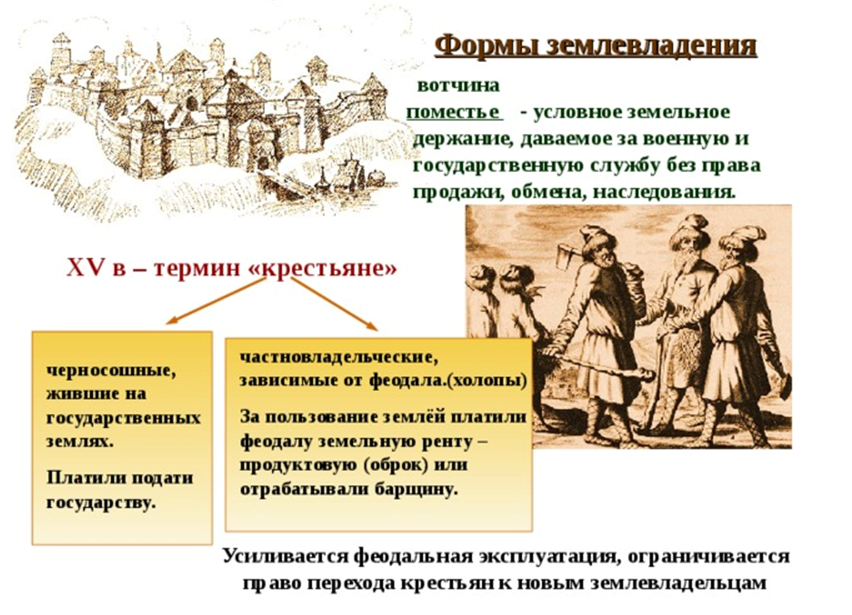 Формы землевладения

вотчина

поместье - условное земельное держание, даваемое за военную и государственную службу без права продажи, обмена, наследования.

XV в – термин «крестьяне»

черносошные, жившие на государственных землях.

Платили подати государству.

частновладельческие, зависимые от феодала.(холопы)

За пользование землёй платили феодалу земельную ренту – продуктовую (оброк) или отрабатывали барщину.

Усиливается феодальная эксплуатация, ограничивается право перехода крестьян к новым землевладельцам